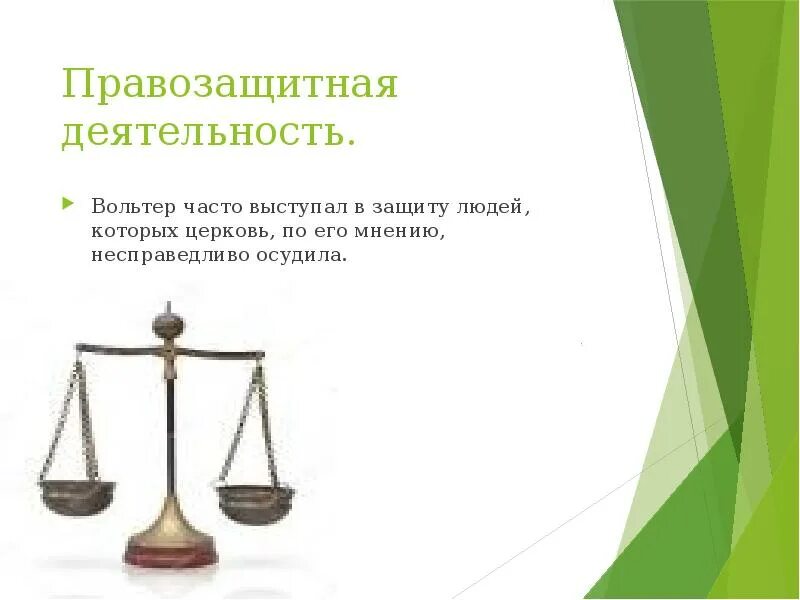 Правозащитная деятельность.

Вольтер часто выступал в защиту людей, которых церковь, по его мнению, несправедливо осудила.